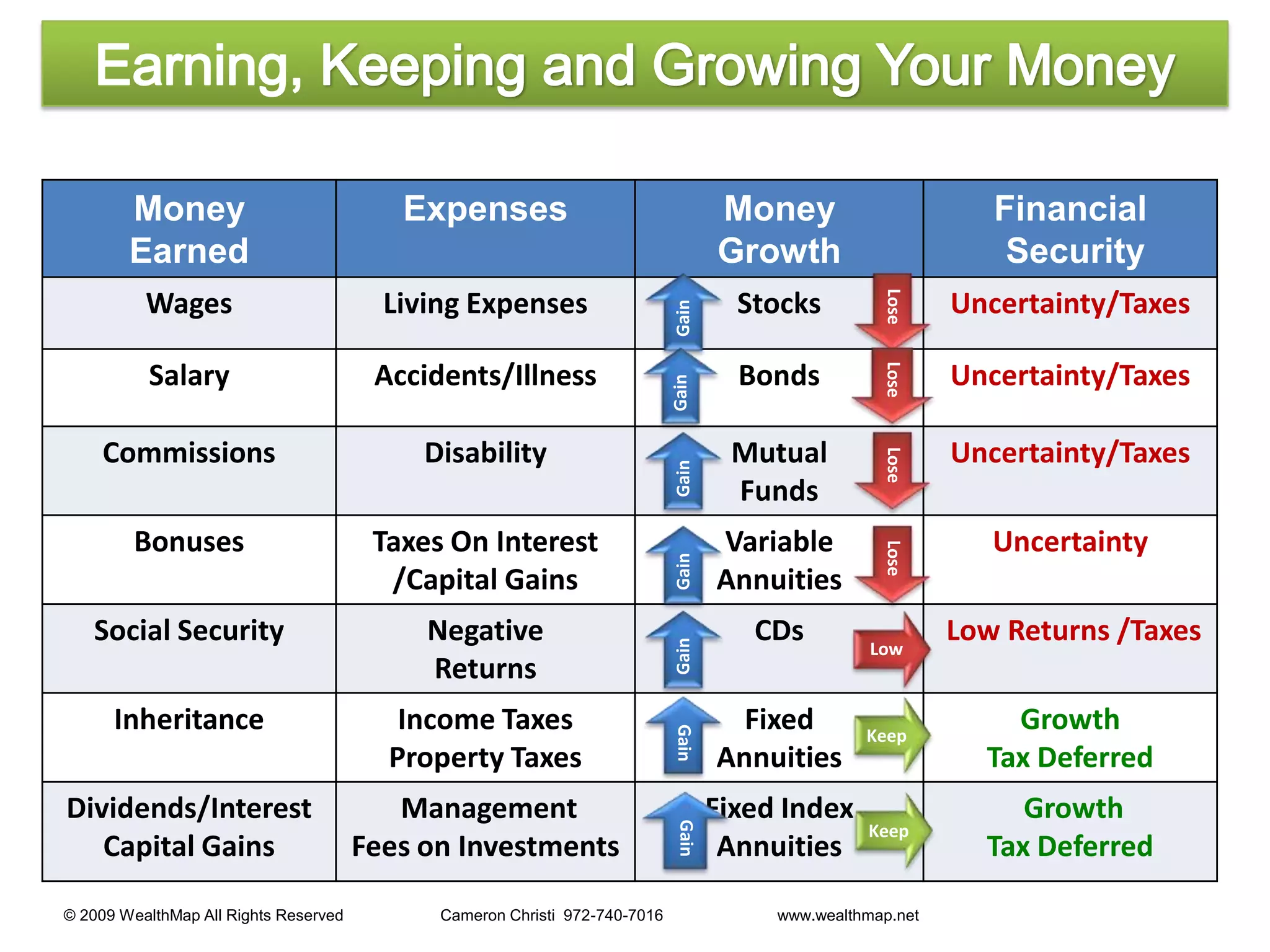 Earning, Keeping and Growing Your Money

| Money Earned | Expenses | Money Growth | Financial Security |
|---|---|---|---|
| Wages | Living Expenses | Gain Stocks Lose | Uncertainty/Taxes |
| Salary | Accidents/Illness | Gain Bonds Lose | Uncertainty/Taxes |
| Commissions | Disability | Gain Mutual Funds Lose | Uncertainty/Taxes |
| Bonuses | Taxes On Interest /Capital Gains | Gain Variable Annuities Lose | Uncertainty |
| Social Security | Negative Returns | Gain CDs Low | Low Returns /Taxes |
| Inheritance | Income Taxes Property Taxes | Gain Fixed Annuities Keep | Growth Tax Deferred |
| Dividends/Interest Capital Gains | Management Fees on Investments | Gain Fixed Index Annuities Keep | Growth Tax Deferred |

© 2009 WealthMap All Rights Reserved Cameron Christi 972-740-7016 www.wealthmap.net